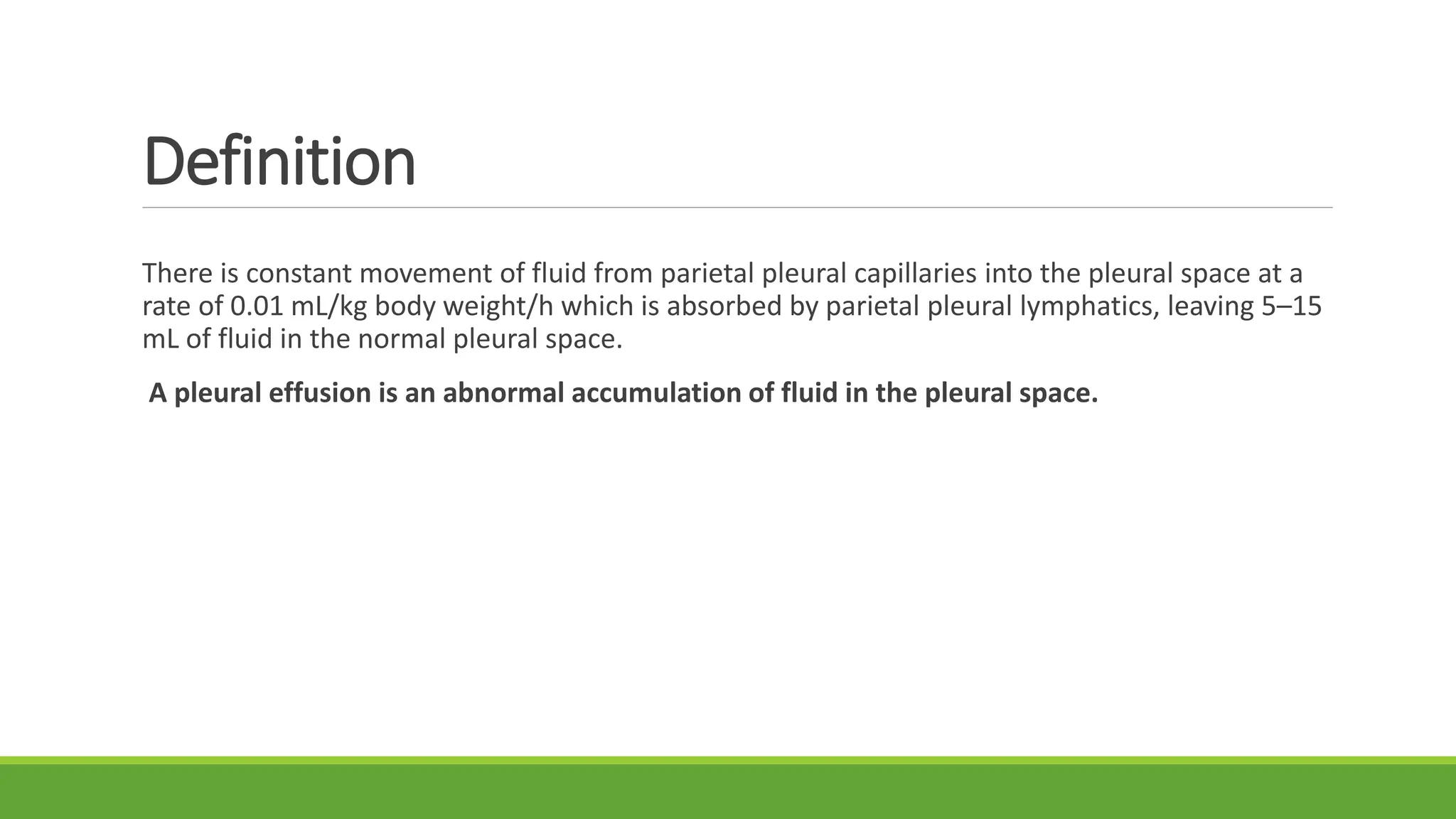 Definition

There is constant movement of fluid from parietal pleural capillaries into the pleural space at a rate of 0.01 mL/kg body weight/h which is absorbed by parietal pleural lymphatics, leaving 5–15 mL of fluid in the normal pleural space.

A pleural effusion is an abnormal accumulation of fluid in the pleural space.